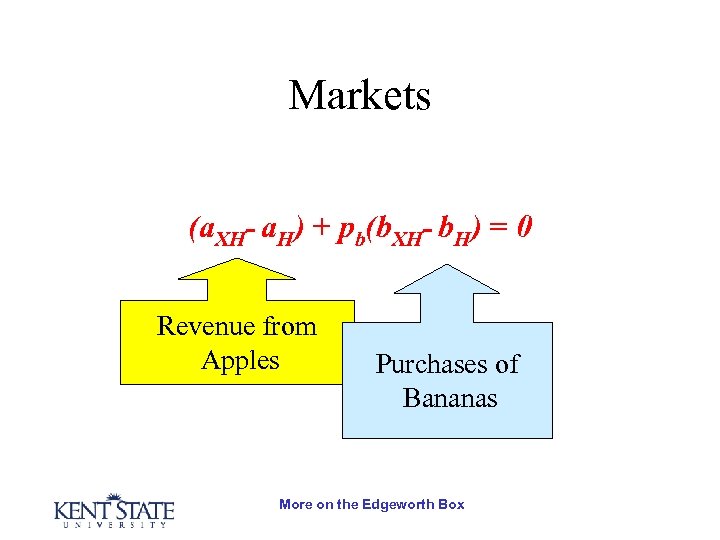 Markets

$(a_{XH} - a_H) + p_b(b_{XH} - b_H) = 0$

Revenue from Apples

Purchases of Bananas

KENT STATE UNIVERSITY

More on the Edgeworth Box